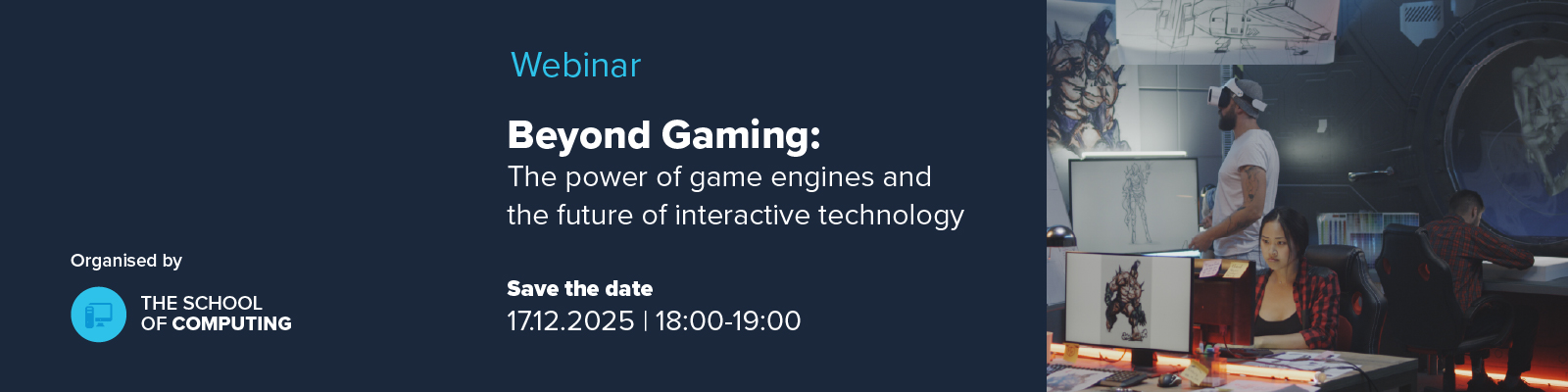 Webinar

Beyond Gaming:
The power of game engines and the future of interactive technology

Save the date
17.12.2025 | 18:00-19:00

Organised by

THE SCHOOL OF COMPUTING